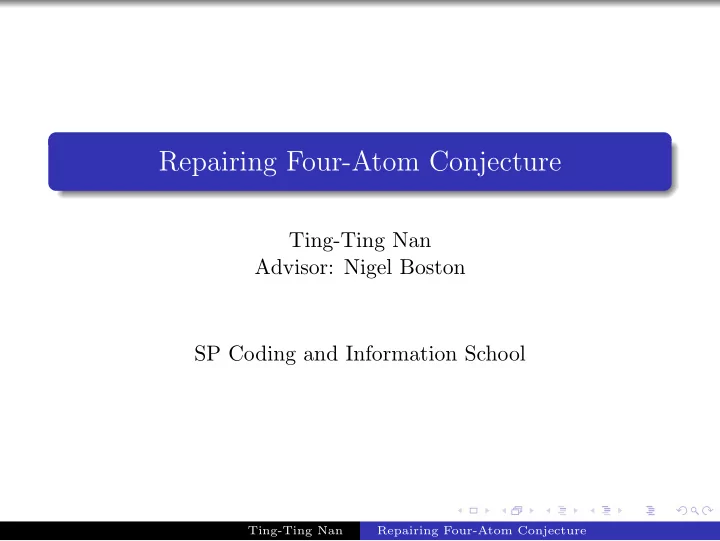 Repairing Four-Atom Conjecture

Ting-Ting Nan
Advisor: Nigel Boston

SP Coding and Information School

Ting-Ting Nan Repairing Four-Atom Conjecture